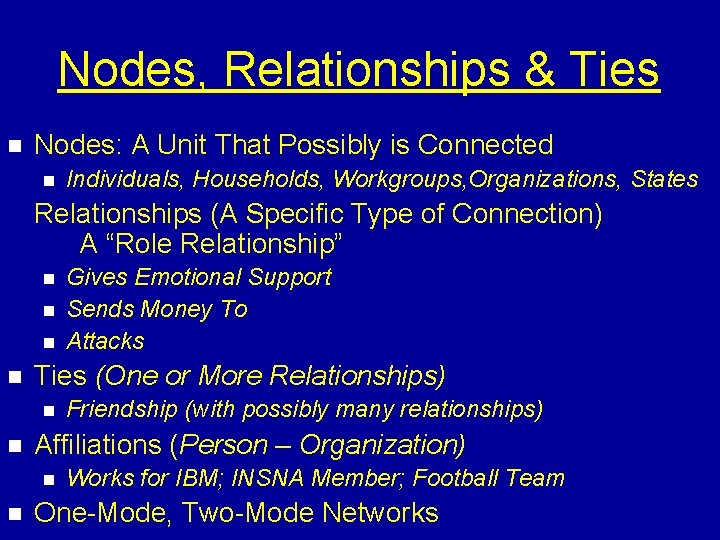 Nodes, Relationships & Ties

Nodes: A Unit That Possibly is Connected
Individuals, Households, Workgroups,Organizations, States

Relationships (A Specific Type of Connection) A “Role Relationship”
Gives Emotional Support
Sends Money To
Attacks

Ties (One or More Relationships)
Friendship (with possibly many relationships)

Affiliations (Person – Organization)
Works for IBM; INSNA Member; Football Team

One-Mode, Two-Mode Networks